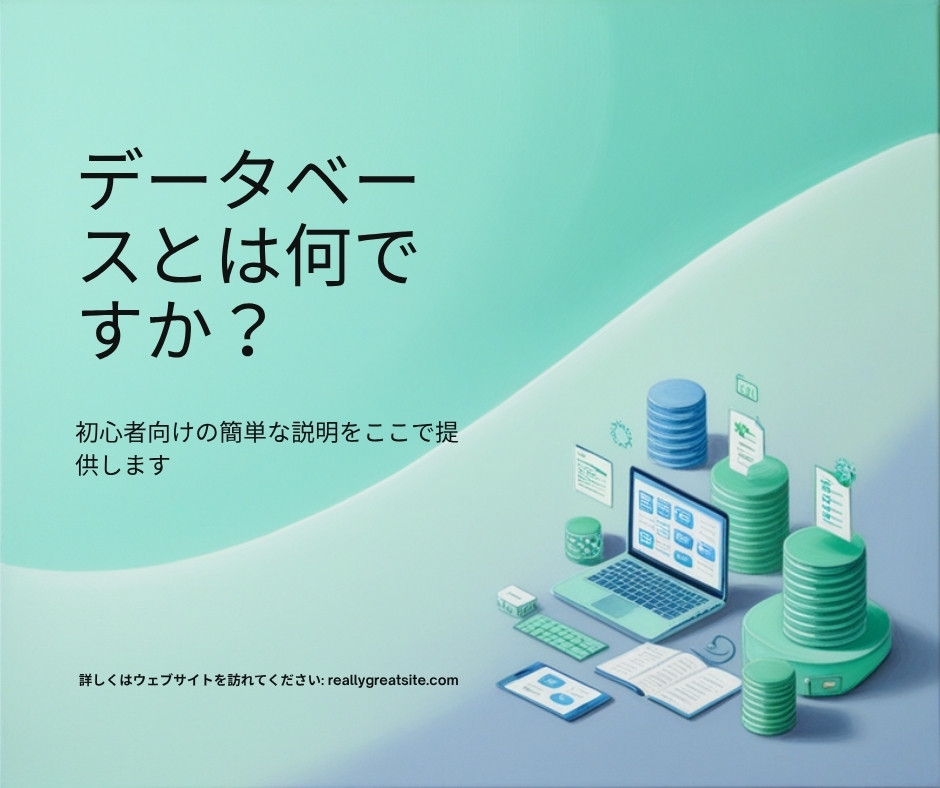 データベースとは何ですか？

初心者向けの簡単な説明をここで提供します

詳しくはウェブサイトを訪れてください: reallygreatsite.com